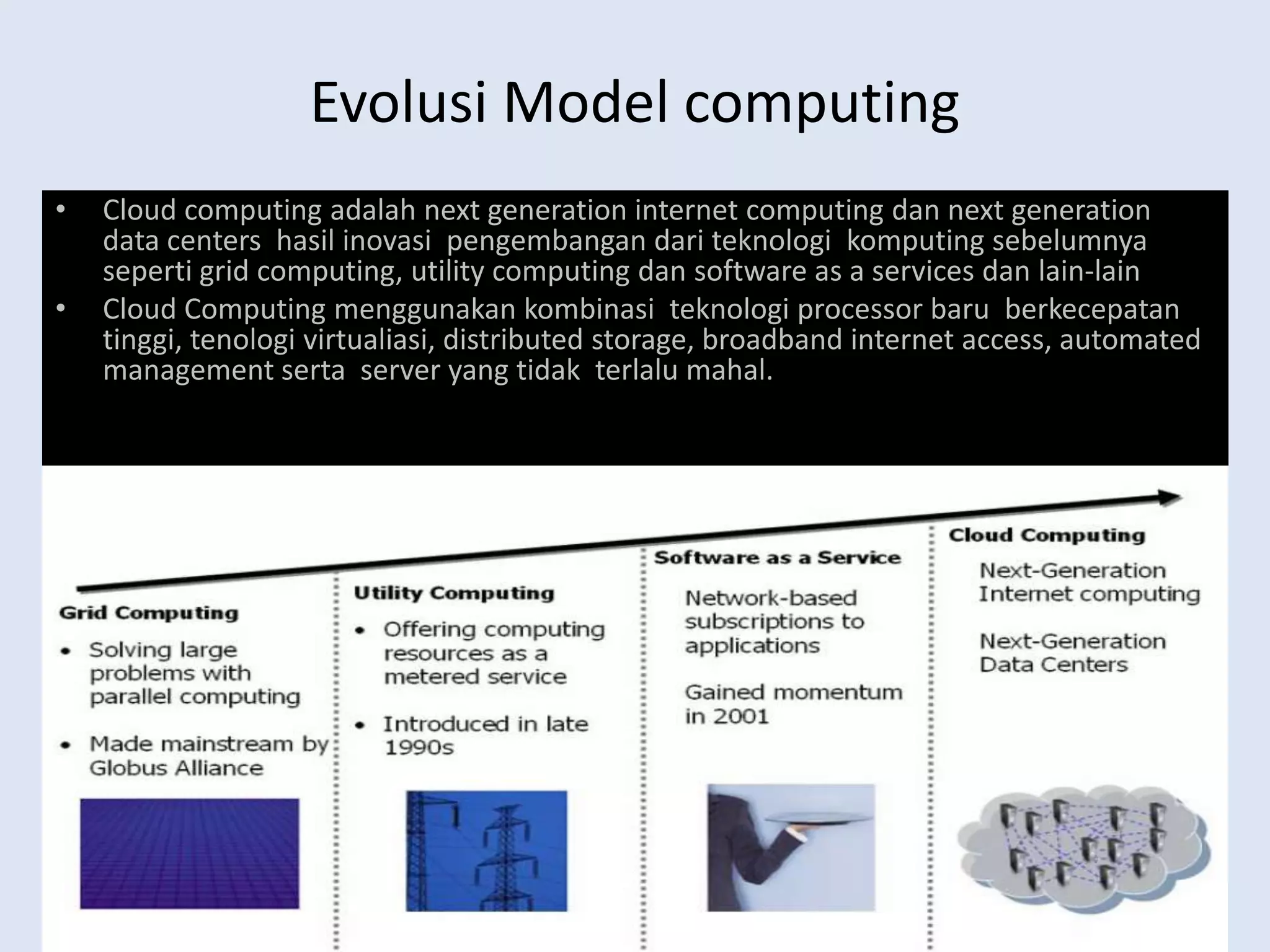 Evolusi Model computing

• Cloud computing adalah next generation internet computing dan next generation data centers hasil inovasi pengembangan dari teknologi komputing sebelumnya seperti grid computing, utility computing dan software as a services dan lain-lain
• Cloud Computing menggunakan kombinasi teknologi processor baru berkecepatan tinggi, tenologi virtualiasi, distributed storage, broadband internet access, automated management serta server yang tidak terlalu mahal.

Grid Computing
• Solving large problems with parallel computing
• Made mainstream by Globus Alliance

Utility Computing
• Offering computing resources as a metered service
• Introduced in late 1990s

Software as a Service
Network-based subscriptions to applications
Gained momentum in 2001

Cloud Computing
Next-Generation Internet computing
Next-Generation Data Centers